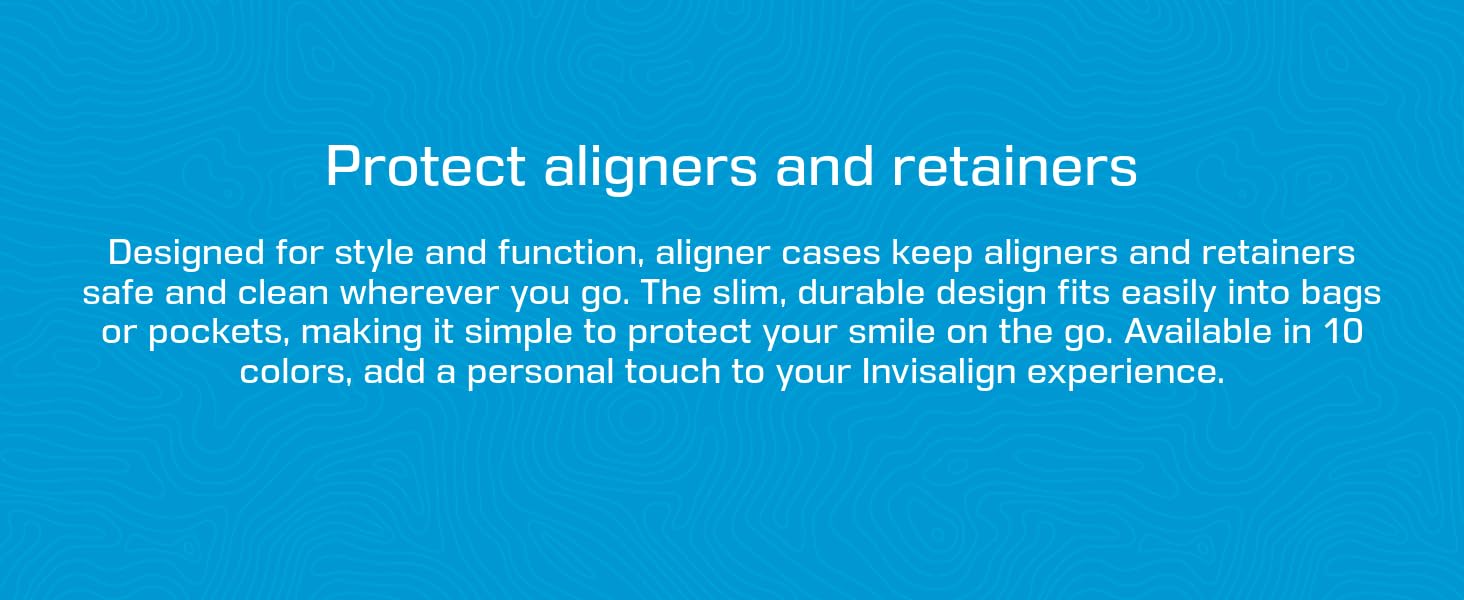 Protect aligners and retainers

Designed for style and function, aligner cases keep aligners and retainers safe and clean wherever you go. The slim, durable design fits easily into bags or pockets, making it simple to protect your smile on the go. Available in 10 colors, add a personal touch to your Invisalign experience.